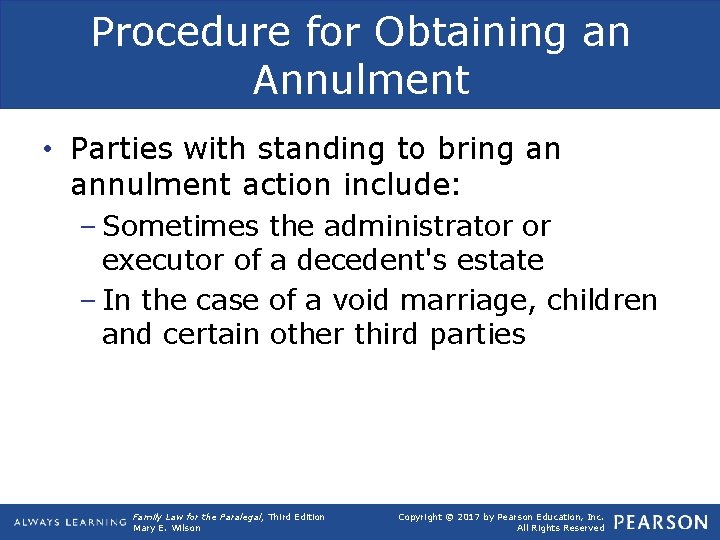 Procedure for Obtaining an Annulment

• Parties with standing to bring an annulment action include:
– Sometimes the administrator or executor of a decedent's estate
– In the case of a void marriage, children and certain other third parties

ALWAYS LEARNING Family Law for the Paralegal, Third Edition
Mary E. Wilson

Copyright © 2017 by Pearson Education, Inc.
All Rights Reserved PEARSON